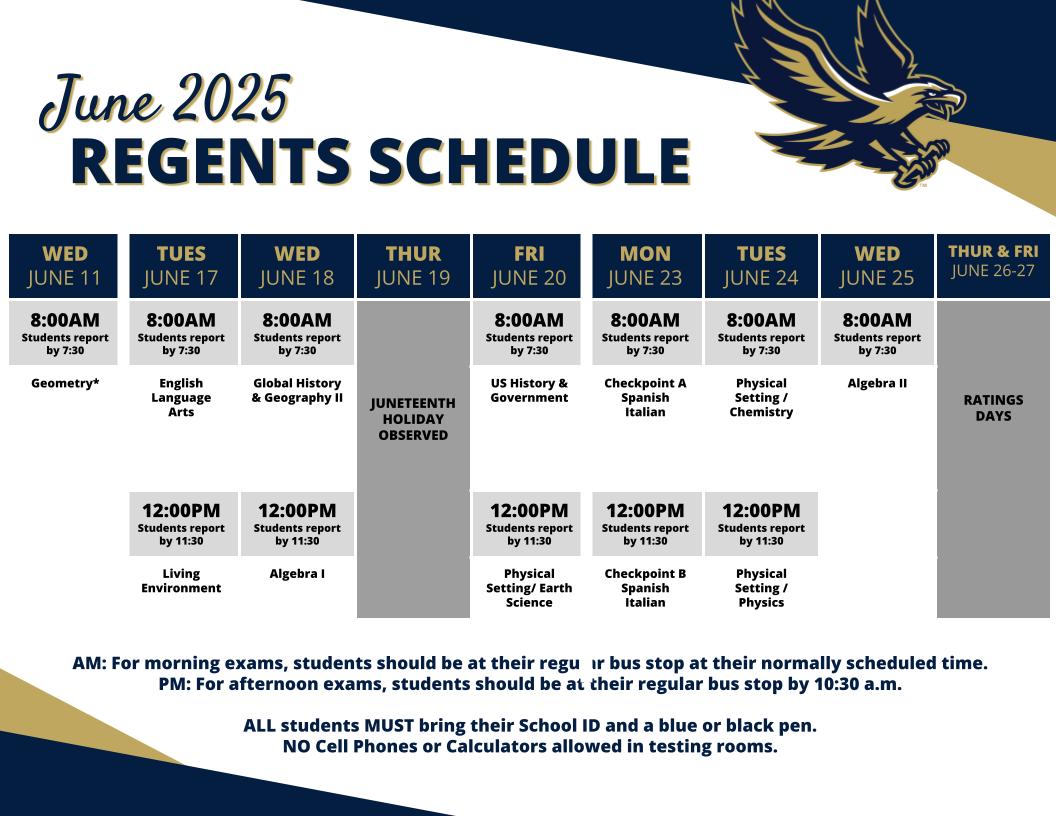 June 2025
REGENTS SCHEDULE

| WED JUNE 11 | TUES JUNE 17 | WED JUNE 18 | THUR JUNE 19 | FRI JUNE 20 | MON JUNE 23 | TUES JUNE 24 | WED JUNE 25 | THUR & FRI JUNE 26-27 |
|---|---|---|---|---|---|---|---|---|
| 8:00AM Students report by 7:30 | 8:00AM Students report by 7:30 | 8:00AM Students report by 7:30 | JUNETEENTH HOLIDAY OBSERVED | 8:00AM Students report by 7:30 | 8:00AM Students report by 7:30 | 8:00AM Students report by 7:30 | 8:00AM Students report by 7:30 | RATINGS DAYS |
| Geometry* | English Language Arts | Global History & Geography II | | US History & Government | Checkpoint A Spanish Italian | Physical Setting / Chemistry | Algebra II | |
| | 12:00PM Students report by 11:30 | 12:00PM Students report by 11:30 | | 12:00PM Students report by 11:30 | 12:00PM Students report by 11:30 | 12:00PM Students report by 11:30 | | |
| | Living Environment | Algebra I | | Physical Setting/ Earth Science | Checkpoint B Spanish Italian | Physical Setting / Physics | | |

AM: For morning exams, students should be at their regular bus stop at their normally scheduled time.
PM: For afternoon exams, students should be at their regular bus stop by 10:30 a.m.

ALL students MUST bring their School ID and a blue or black pen.
NO Cell Phones or Calculators allowed in testing rooms.